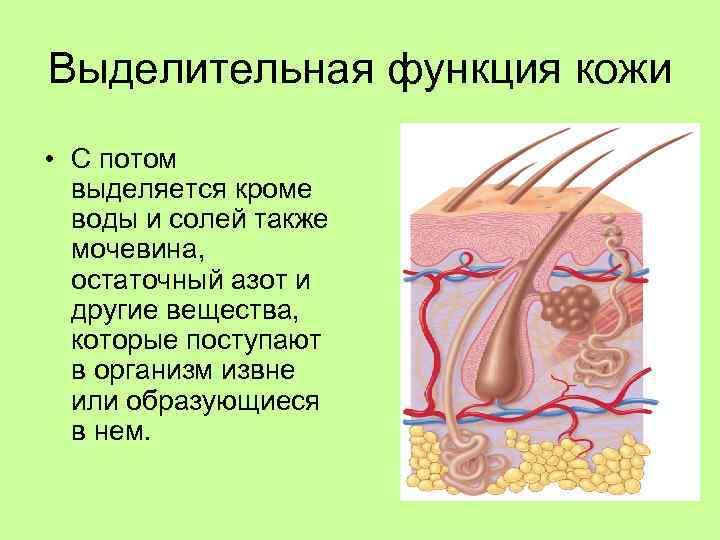 Выделительная функция кожи

• С потом выделяется кроме воды и солей также мочевина, остаточный азот и другие вещества, которые поступают в организм извне или образующиеся в нем.